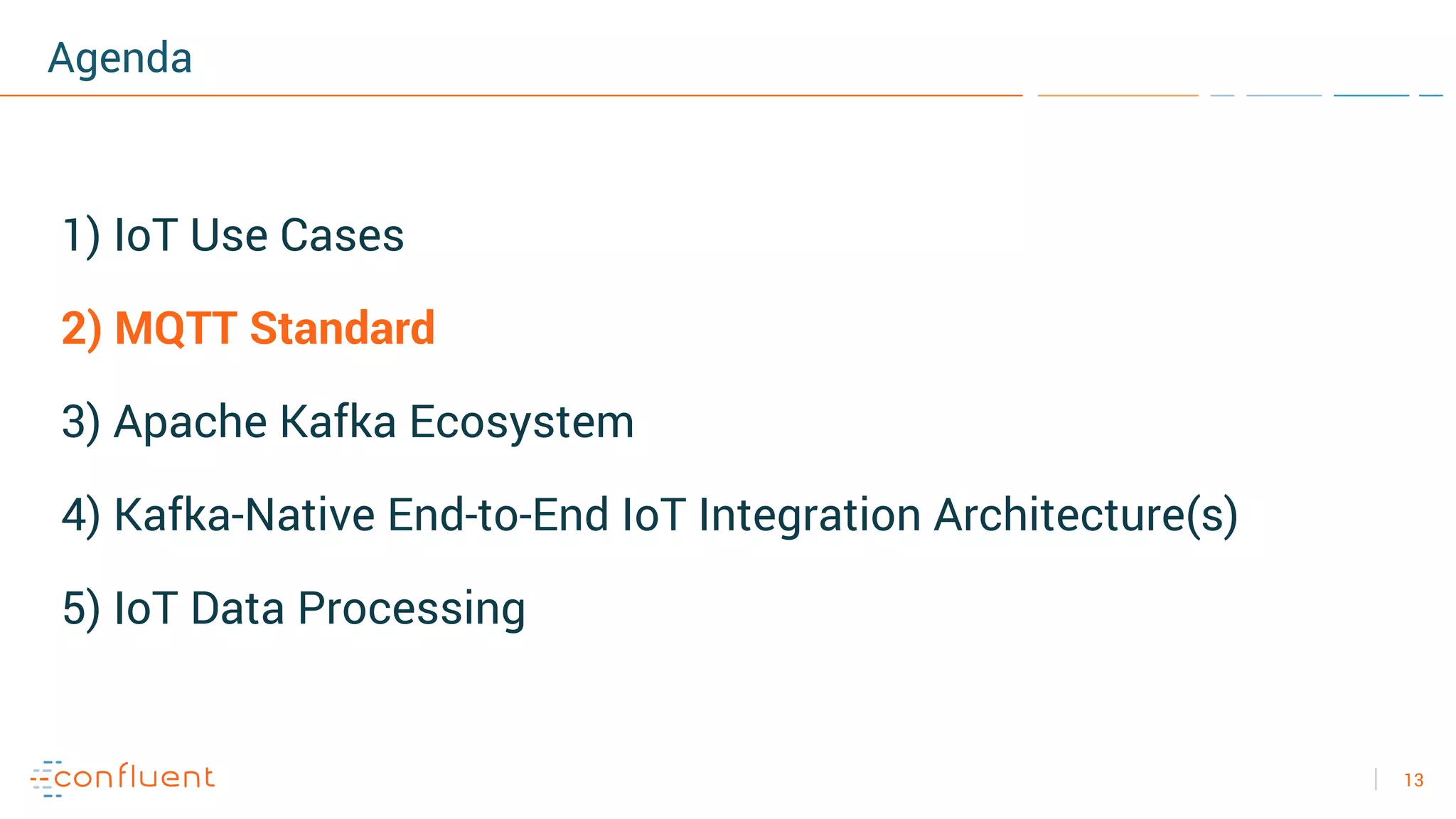 Agenda

1) IoT Use Cases

2) MQTT Standard

3) Apache Kafka Ecosystem

4) Kafka-Native End-to-End IoT Integration Architecture(s)

5) IoT Data Processing

confluent

13